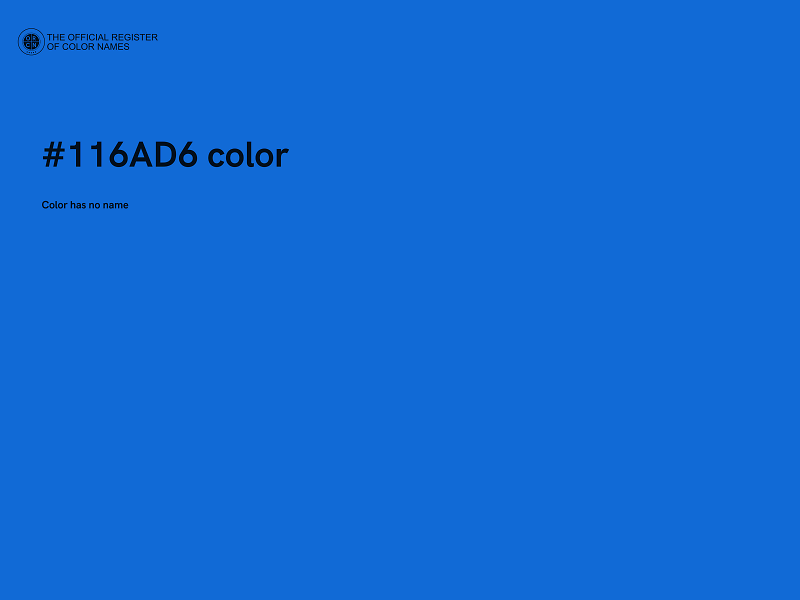 THE OFFICIAL REGISTER OF COLOR NAMES

#116AD6 color

Color has no name